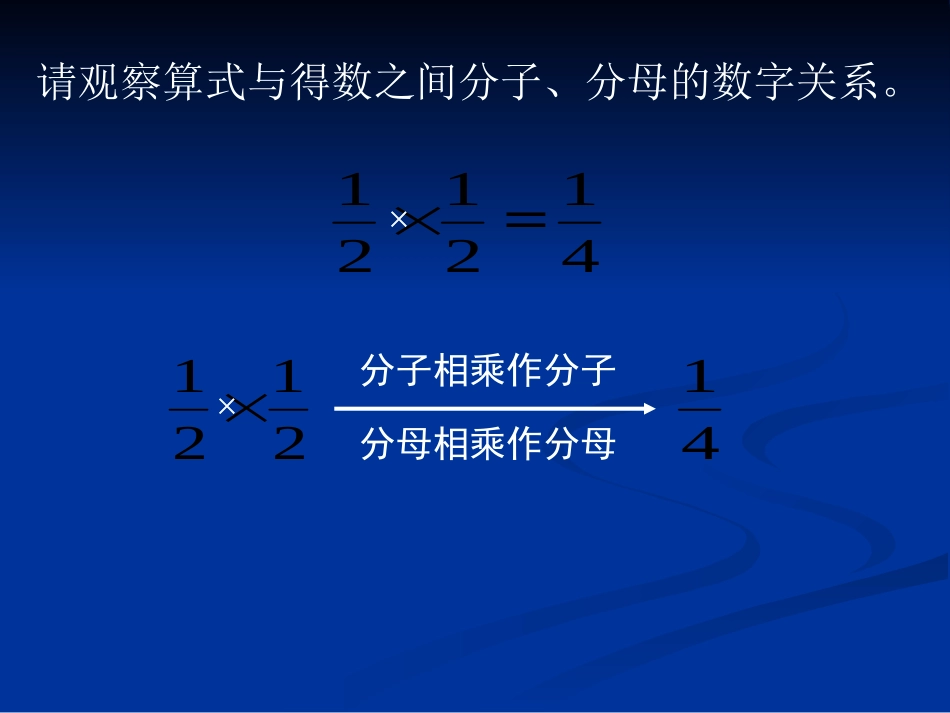 请观察算式与得数之间分子、分母的数字关系。

$\frac{1}{2} \times \frac{1}{2} = \frac{1}{4}$

$\frac{1}{2} \times \frac{1}{2}$ 分子相乘作分子 分母相乘作分母 $\frac{1}{4}$